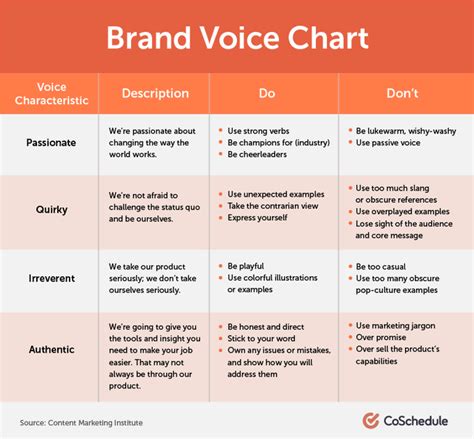 Brand Voice Chart

| Voice Characteristic | Description | Do | Don't |
|---|---|---|---|
| Passionate | We're passionate about changing the way the world works. | • Use strong verbs • Be champions for (industry) • Be cheerleaders | • Be lukewarm, wishy-washy • Use passive voice |
| Quirky | We're not afraid to challenge the status quo and be ourselves. | • Use unexpected examples • Take the contrarian view • Express yourself | • Use too much slang or obscure references • Use overplayed examples • Lose sight of the audience and core message |
| Irreverent | We take our product seriously; we don't take ourselves seriously. | • Be playful • Use colorful illustrations or examples | • Be too casual • Use too many obscure pop-culture examples |
| Authentic | We're going to give you the tools and insight you need to make your job easier. That may not always be through our product. | • Be honest and direct • Stick to your word • Own any issues or mistakes, and show how you will address them | • Use marketing jargon • Over promise • Over sell the product's capabilities |

Source: Content Marketing Institute

CoSchedule